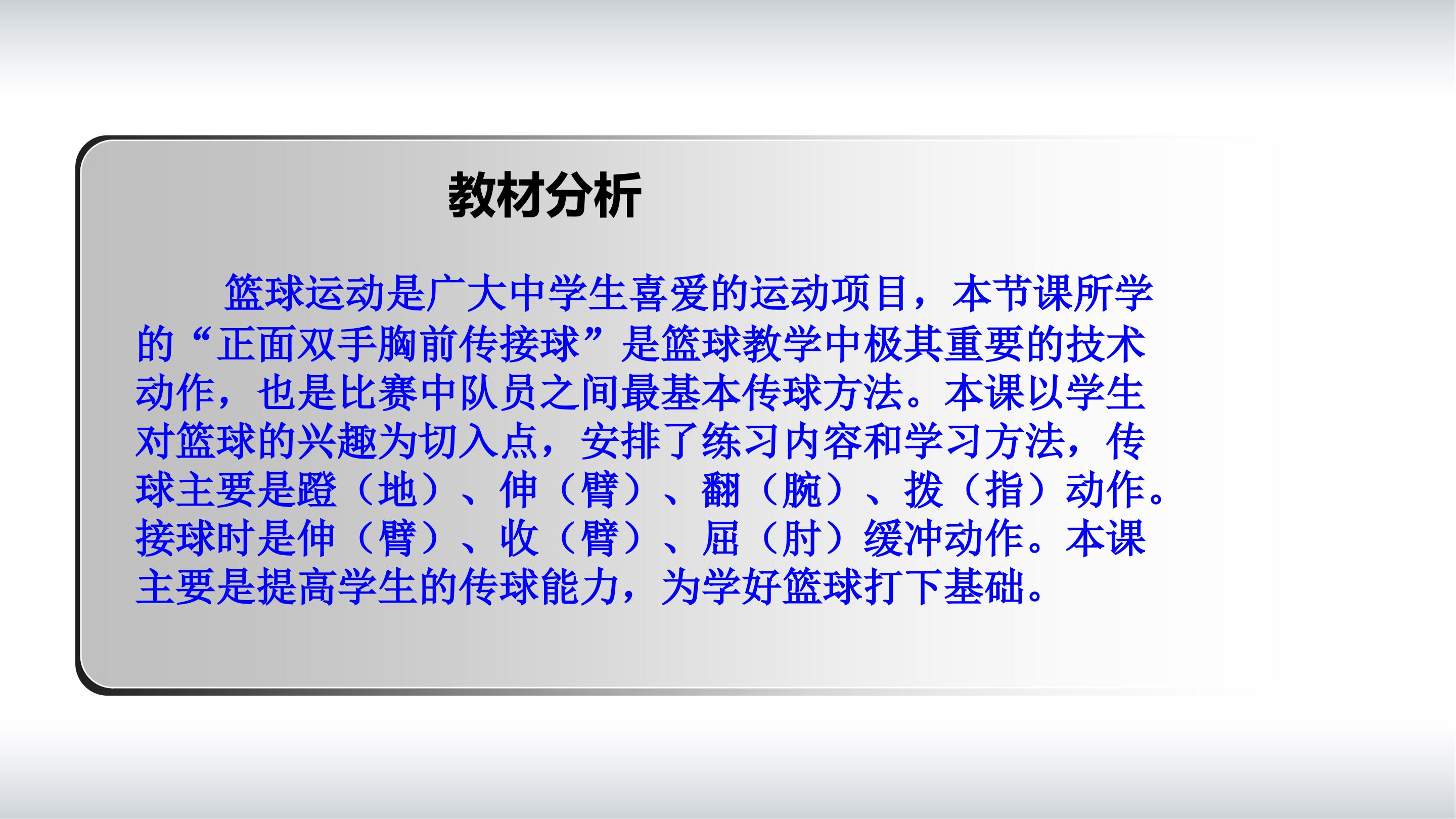 教材分析

篮球运动是广大中学生喜爱的运动项目，本节课所学的“正面双手胸前传接球”是篮球教学中极其重要的技术动作，也是比赛中队员之间最基本传球方法。本课以学生对篮球的兴趣为切入点，安排了练习内容和学习方法，传球主要是蹬（地）、伸（臂）、翻（腕）、拨（指）动作。接球时是伸（臂）、收（臂）、屈（肘）缓冲动作。本课主要是提高学生的传球能力，为学好篮球打下基础。